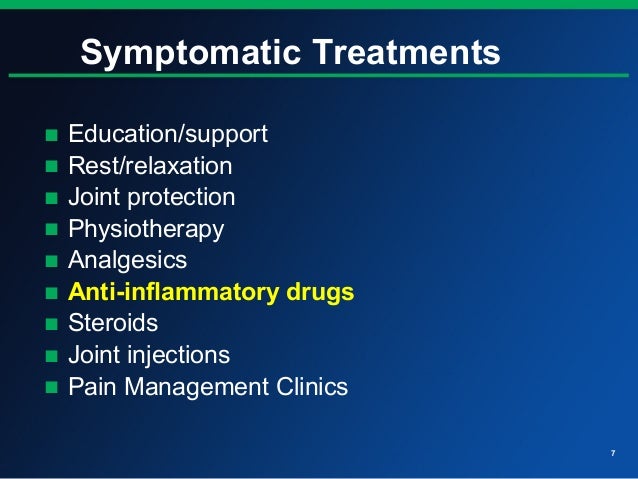 Symptomatic Treatments

- Education/support
- Rest/relaxation
- Joint protection
- Physiotherapy
- Analgesics
- Anti-inflammatory drugs
- Steroids
- Joint injections
- Pain Management Clinics

7